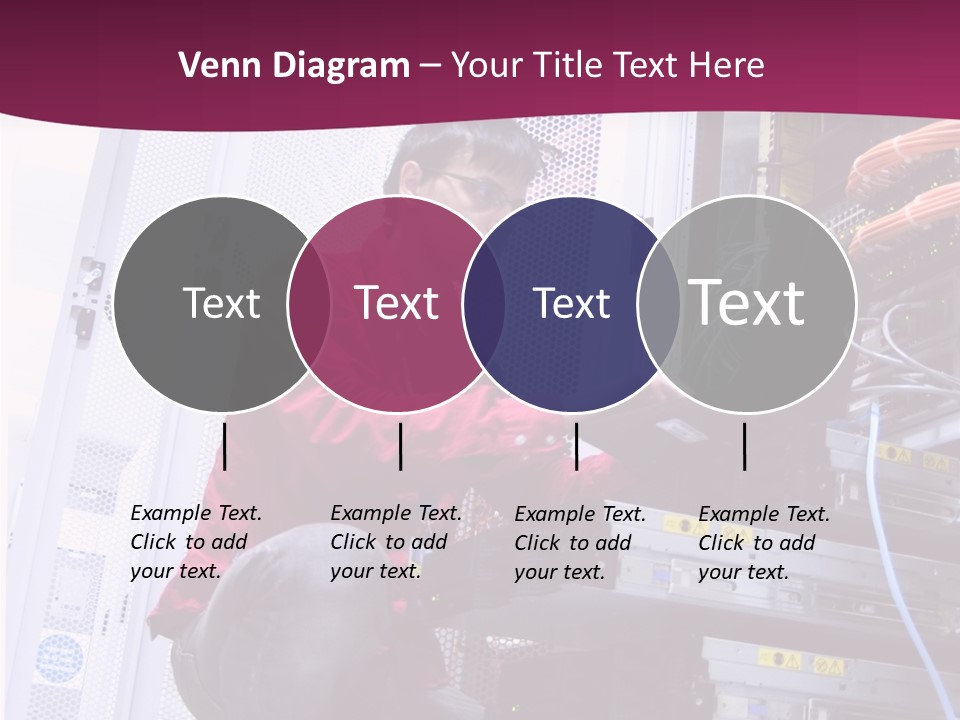 Venn Diagram – Your Title Text Here

Text

Text

Text

Text

Example Text. Click to add your text.

Example Text. Click to add your text.

Example Text. Click to add your text.

Example Text. Click to add your text.